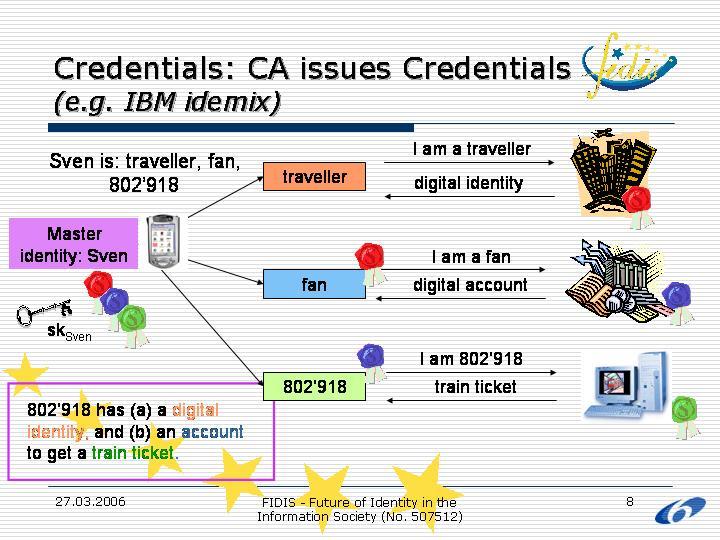 Credentials: CA issues Credentials
(e.g. IBM idemix)

fidis

Sven is: traveller, fan, 802'918

Master identity: Sven

$sk_{Sven}$

traveller

I am a traveller

digital identity

fan

I am a fan

digital account

802'918

I am 802'918

train ticket

802'918 has (a) a digital identity, and (b) an account to get a train ticket.

27.03.2006

FIDIS - Future of Identity in the Information Society (No. 507512)

8